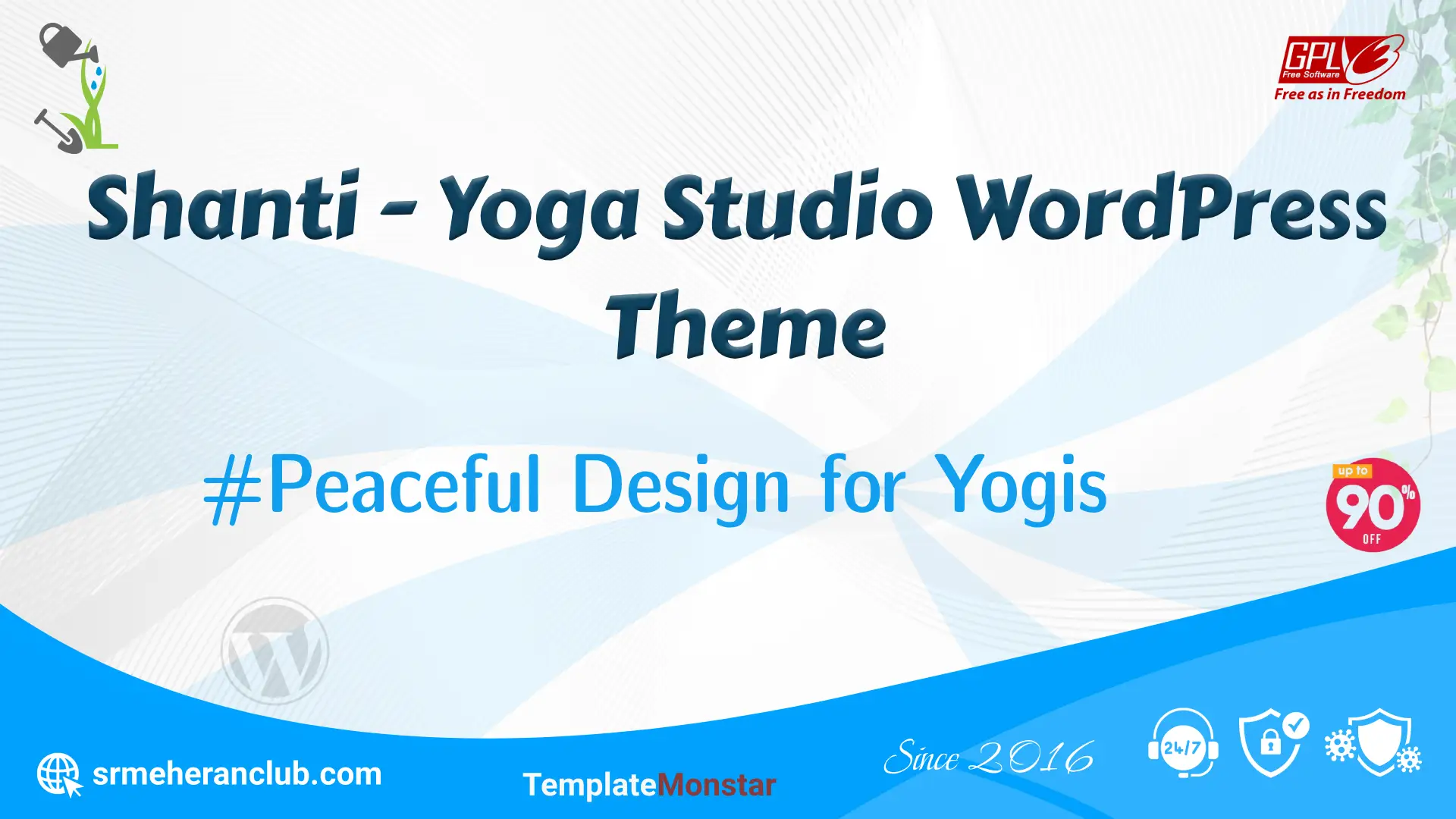 GPL 3
Free Software
Free as in Freedom

Shanti - Yoga Studio WordPress Theme

#Peaceful Design for Yogis

up to
90%
OFF

srmeheranclub.com

TemplateMonstar

Since 2016

24/7